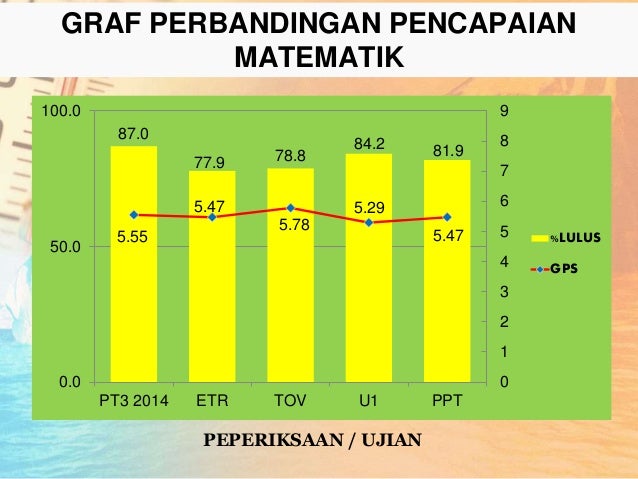 GRAF PERBANDINGAN PENCAPAIAN MATEMATIK

100.0
50.0
0.0

9
8
7
6
5
4
3
2
1
0

87.0
77.9
78.8
84.2
81.9

5.55
5.47
5.78
5.29
5.47

PT3 2014
ETR
TOV
U1
PPT

%LULUS
GPS

PEPERIKSAAN / UJIAN